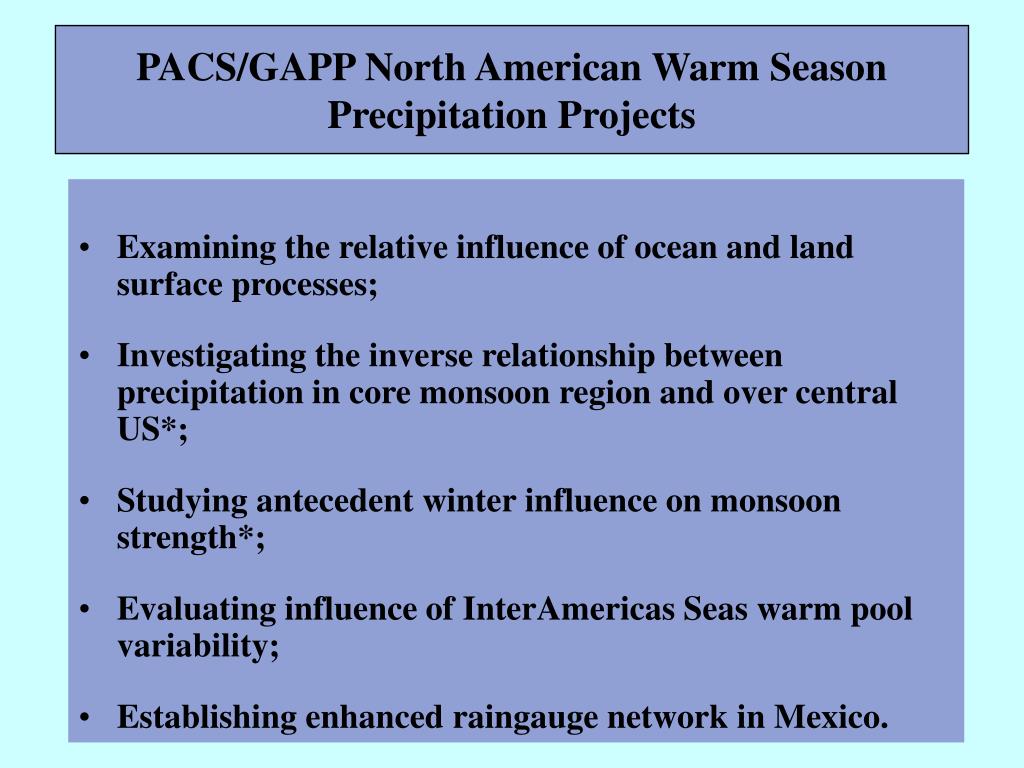 PACS/GAPP North American Warm Season Precipitation Projects

• Examining the relative influence of ocean and land surface processes;

• Investigating the inverse relationship between precipitation in core monsoon region and over central US*;

• Studying antecedent winter influence on monsoon strength*;

• Evaluating influence of InterAmericas Seas warm pool variability;

• Establishing enhanced raingauge network in Mexico.